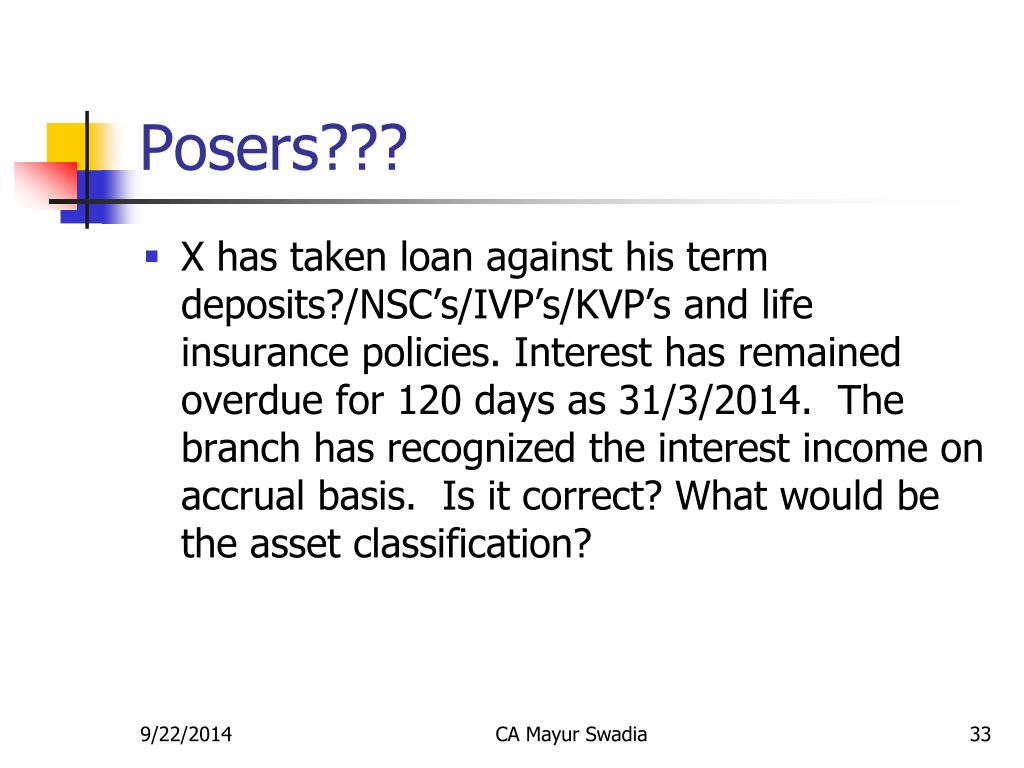 Posers???

X has taken loan against his term deposits?/NSC’s/IVP’s/KVP’s and life insurance policies. Interest has remained overdue for 120 days as 31/3/2014. The branch has recognized the interest income on accrual basis. Is it correct? What would be the asset classification?

9/22/2014

CA Mayur Swadia

33